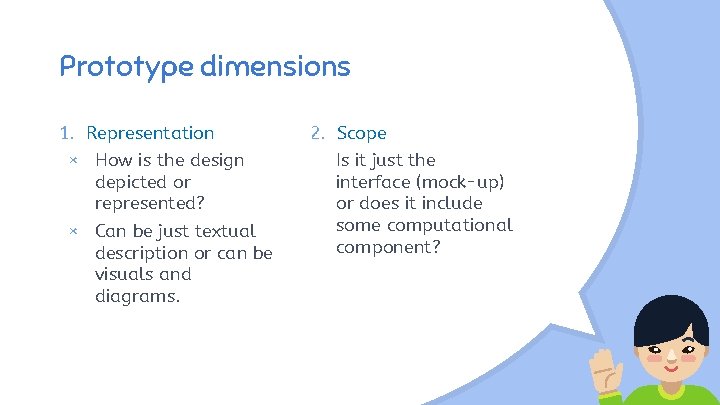 Prototype dimensions

1. Representation

× How is the design depicted or represented?

× Can be just textual description or can be visuals and diagrams.

2. Scope

Is it just the interface (mock-up) or does it include some computational component?